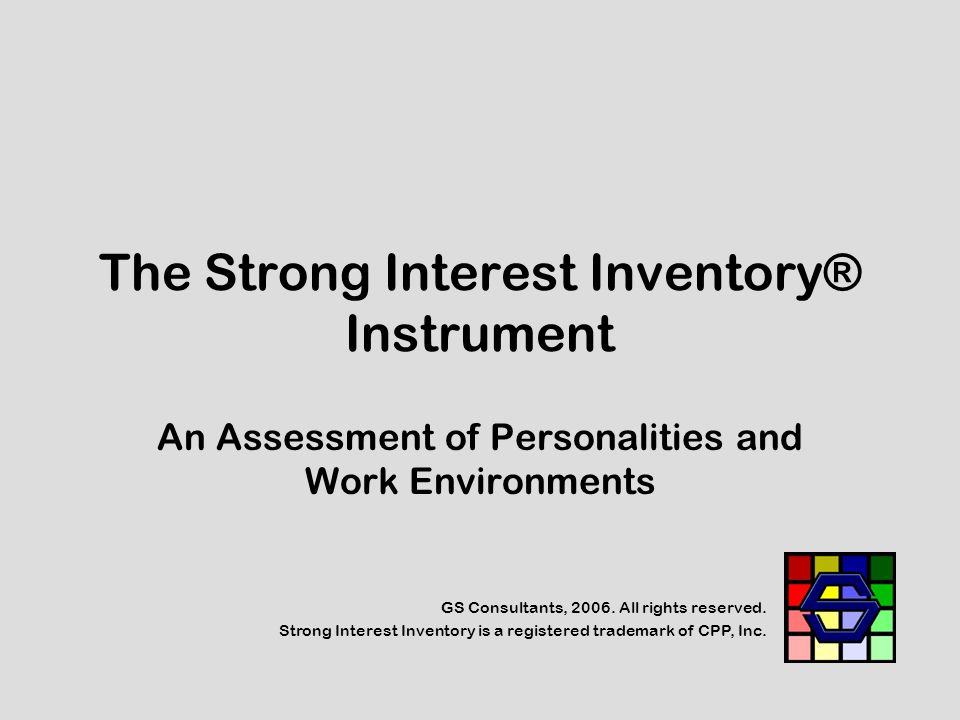 The Strong Interest Inventory® Instrument

An Assessment of Personalities and Work Environments

GS Consultants, 2006. All rights reserved.
Strong Interest Inventory is a registered trademark of CPP, Inc.